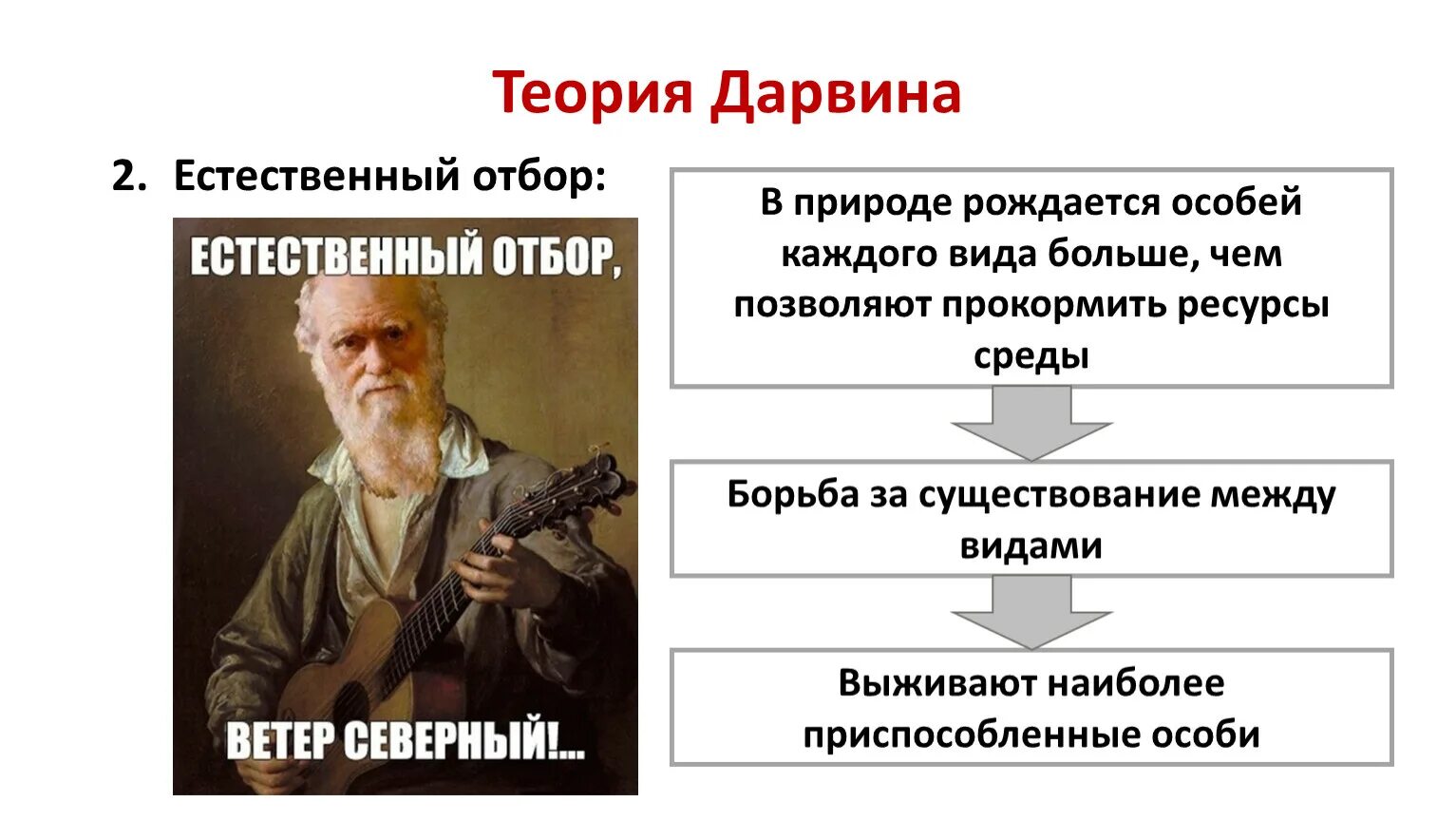 Теория Дарвина

2. Естественный отбор:

ЕСТЕСТВЕННЫЙ ОТБОР,

ВЕТЕР СЕВЕРНЫЙ!...

В природе рождается особей каждого вида больше, чем позволяют прокормить ресурсы среды

Борьба за существование между видами

Выживают наиболее приспособленные особи